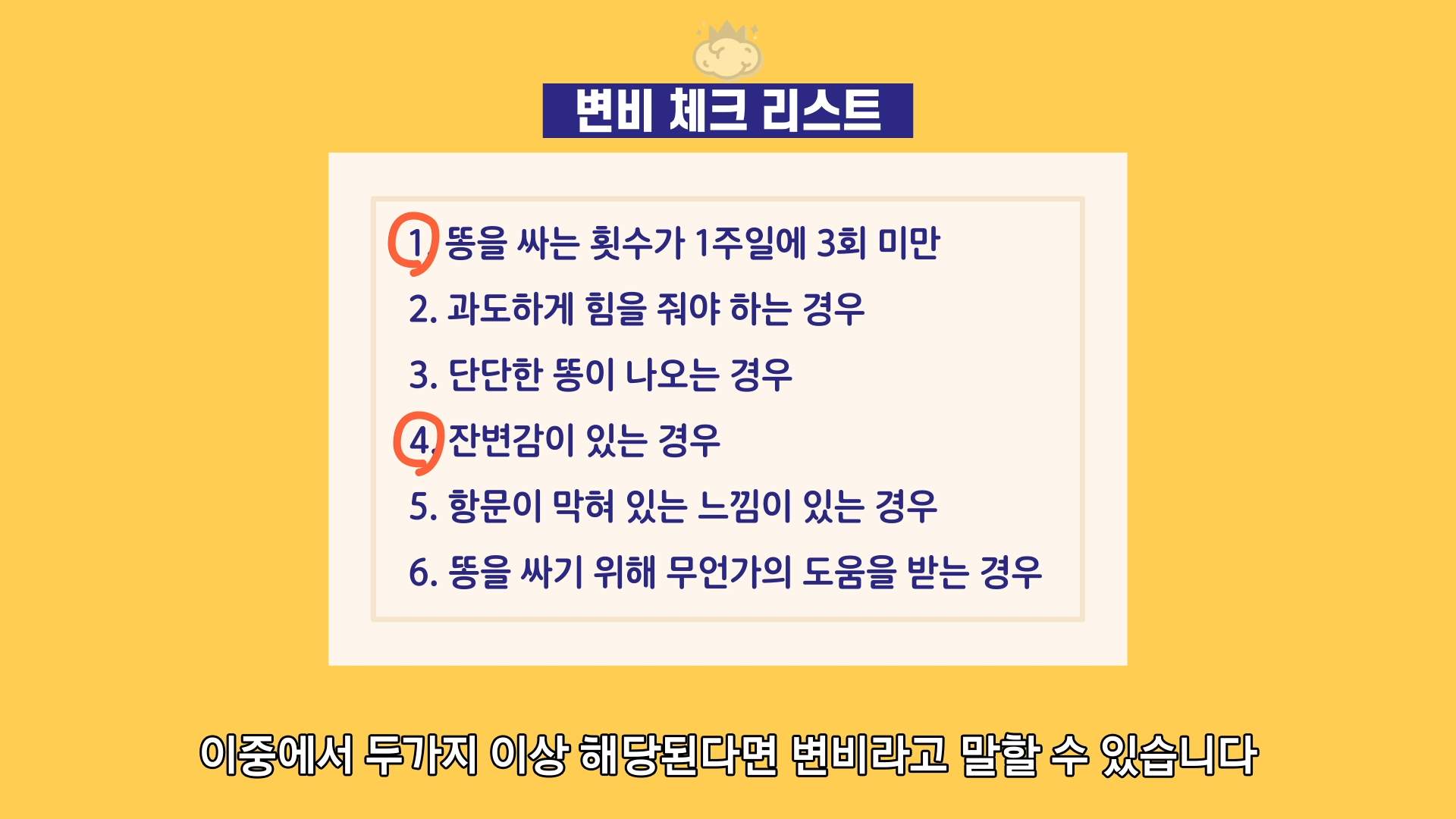 변비 체크 리스트

1. 똥을 싸는 횟수가 1주일에 3회 미만

2. 과도하게 힘을 줘야 하는 경우

3. 단단한 똥이 나오는 경우

4. 잔변감이 있는 경우

5. 항문이 막혀 있는 느낌이 있는 경우

6. 똥을 싸기 위해 무언가의 도움을 받는 경우

이중에서 두가지 이상 해당된다면 변비라고 말할 수 있습니다